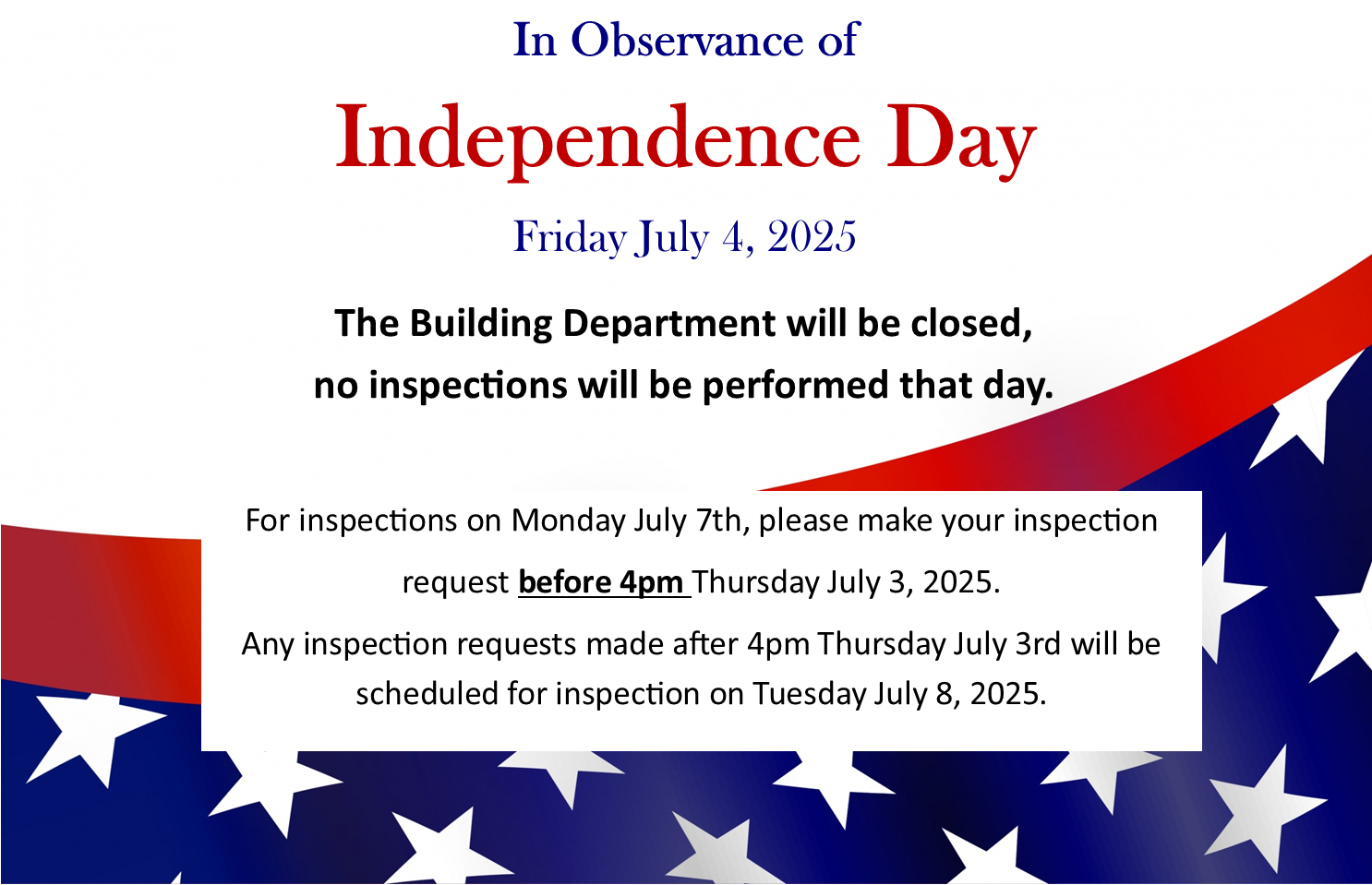 In Observance of

Independence Day

Friday July 4, 2025

The Building Department will be closed,
no inspections will be performed that day.

For inspections on Monday July 7th, please make your inspection request before 4pm Thursday July 3, 2025.

Any inspection requests made after 4pm Thursday July 3rd will be scheduled for inspection on Tuesday July 8, 2025.